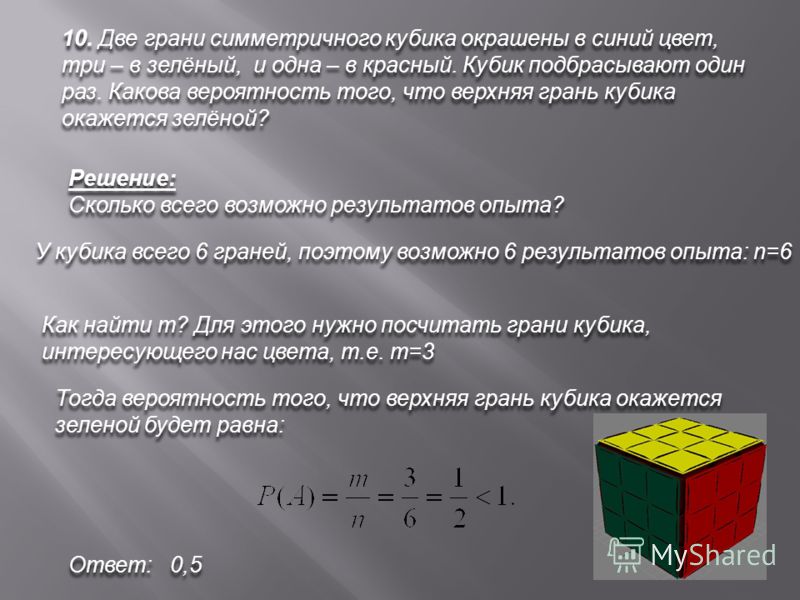 10. Две грани симметричного кубика окрашены в синий цвет, три – в зелёный, и одна – в красный. Кубик подбрасывают один раз. Какова вероятность того, что верхняя грань кубика окажется зелёной?

Решение:
Сколько всего возможно результатов опыта?

У кубика всего 6 граней, поэтому возможно 6 результатов опыта: n=6

Как найти m? Для этого нужно посчитать грани кубика, интересующего нас цвета, т.е. m=3

Тогда вероятность того, что верхняя грань кубика окажется зеленой будет равна:

$P(A) = \frac{m}{n} = \frac{3}{6} = \frac{1}{2} < 1.$

Ответ: 0,5

MyShared